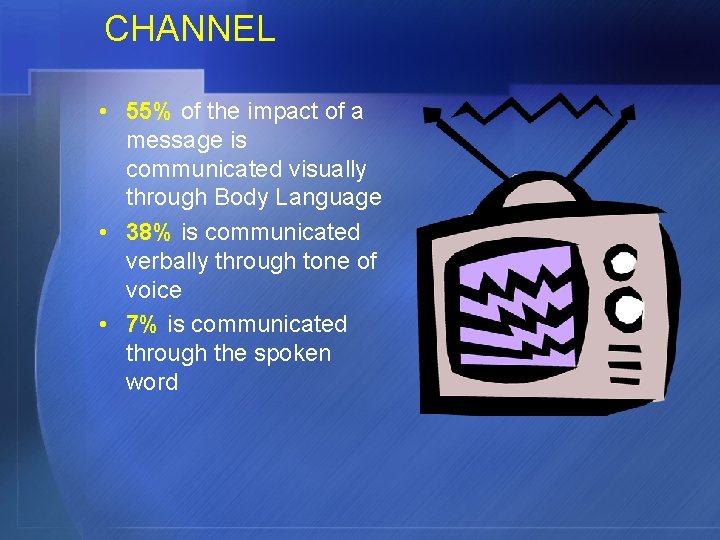 CHANNEL

• 55% of the impact of a message is communicated visually through Body Language
• 38% is communicated verbally through tone of voice
• 7% is communicated through the spoken word